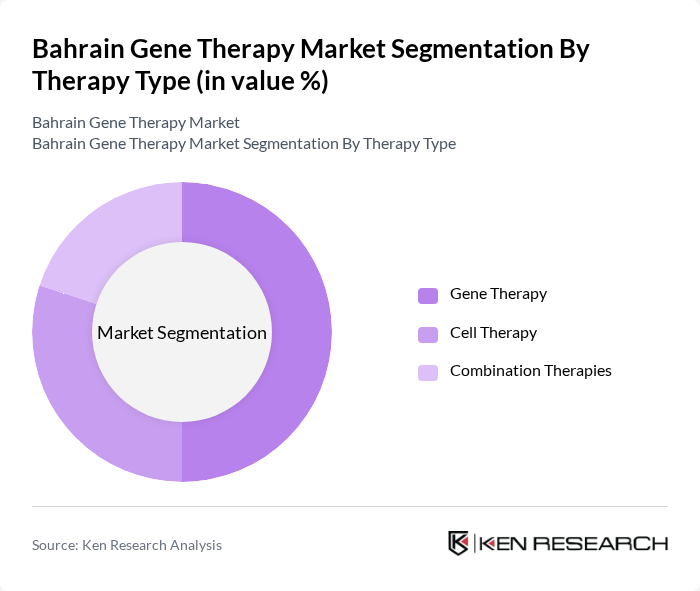 Bahrain Gene Therapy Market Segmentation By Therapy Type (in value %)

Bahrain Gene Therapy Market
Bahrain Gene Therapy Market Segmentation By Therapy Type

Market Segmentation

Gene Therapy
Cell Therapy
Combination Therapies

Source: Ken Research Analysis

KEN RESEARCH